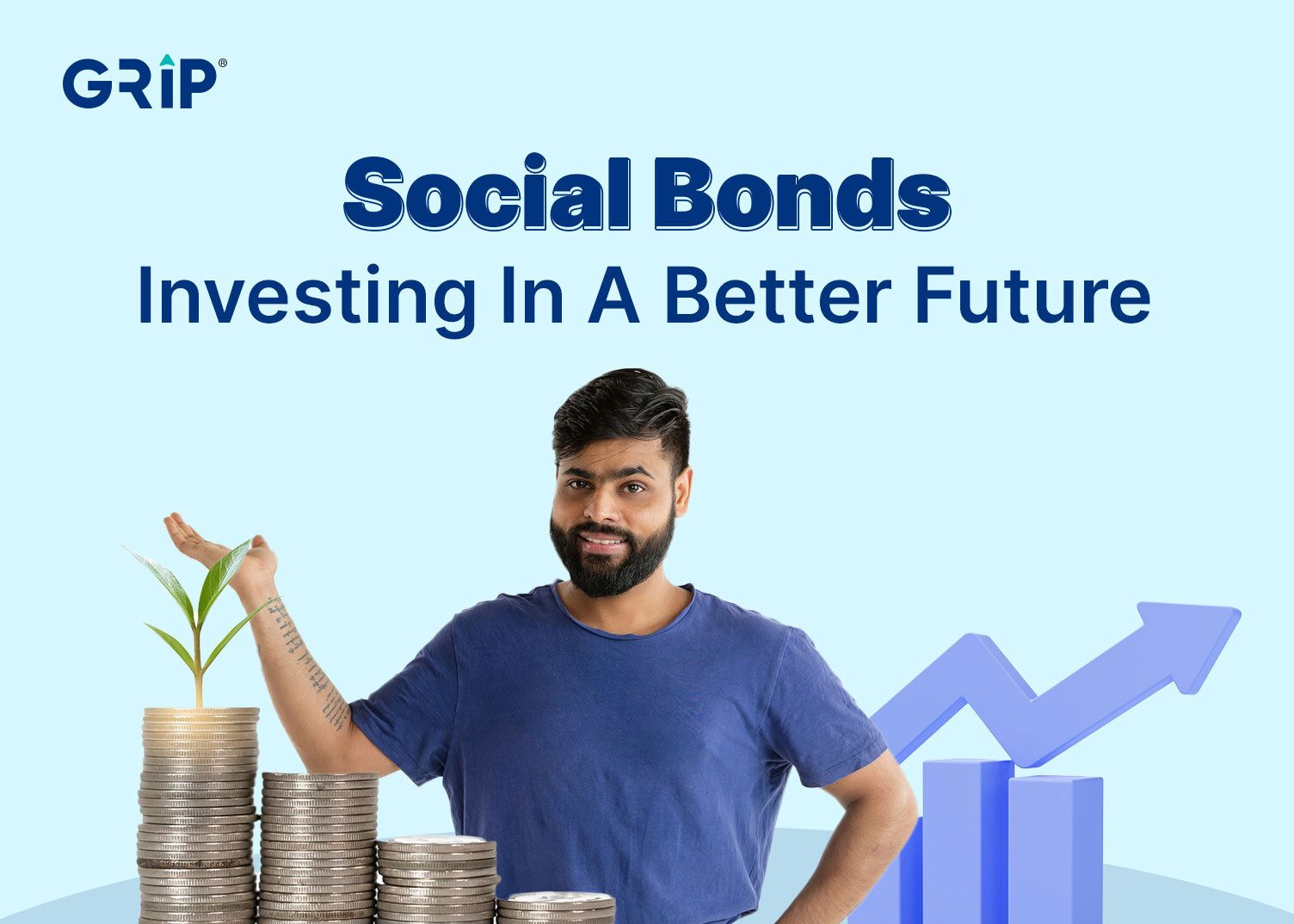 GRIP®

Social Bonds

Investing In A Better Future